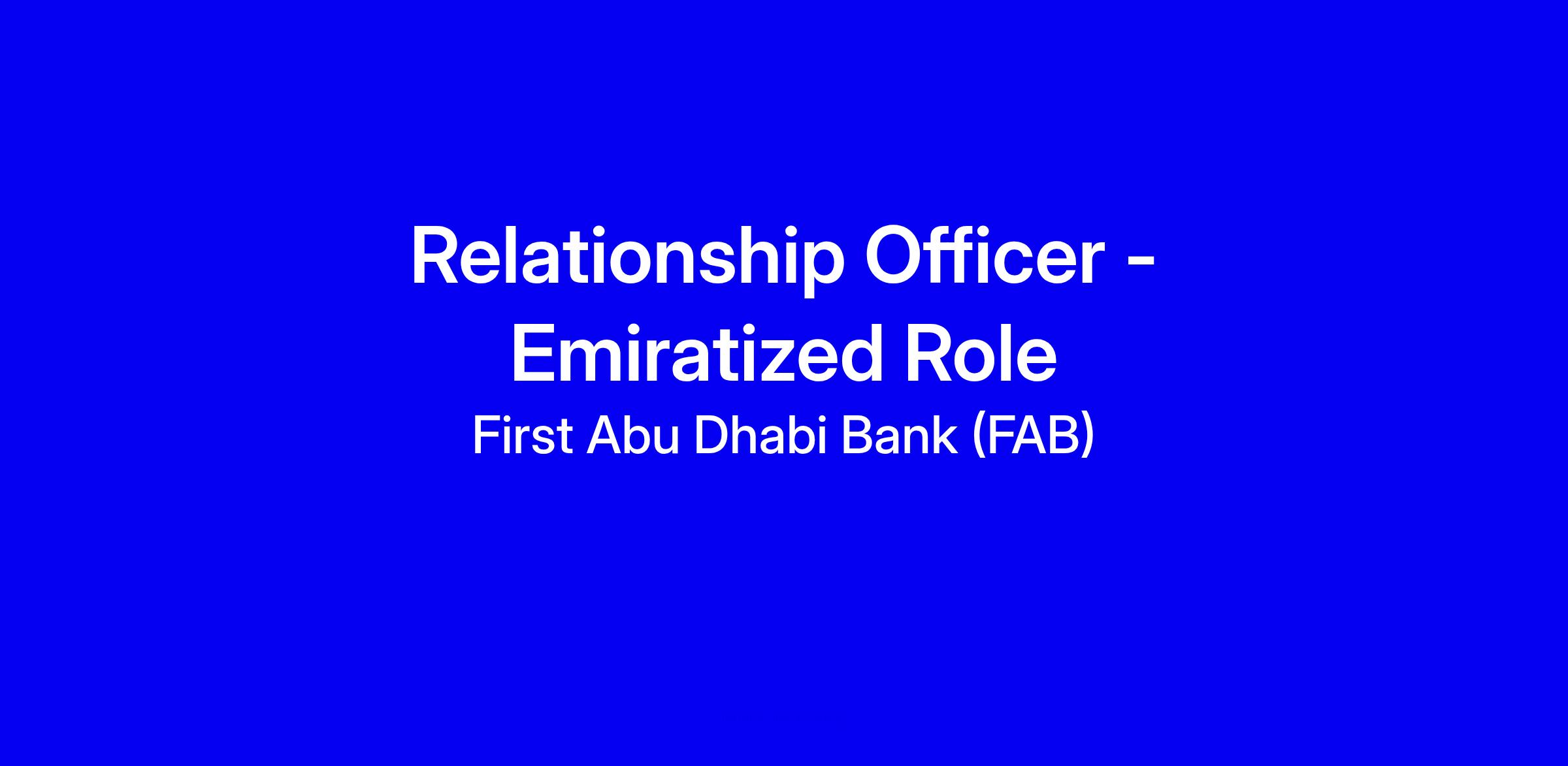 Relationship Officer - Emiratized Role

First Abu Dhabi Bank (FAB)